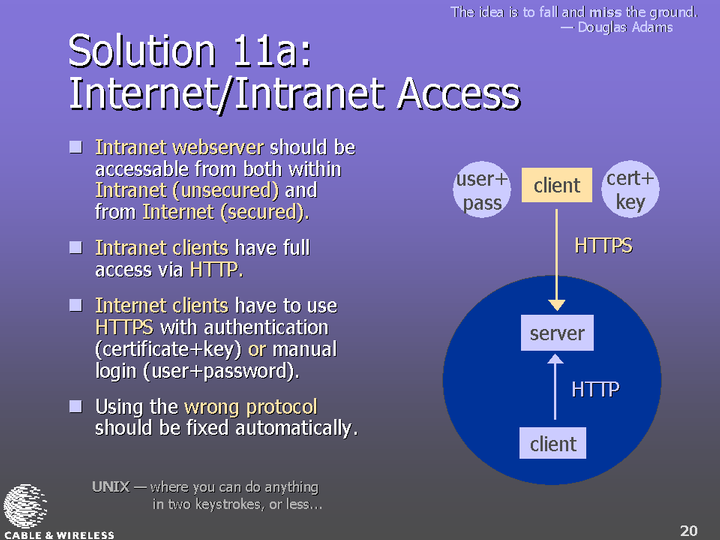 The idea is to fall and miss the ground.
— Douglas Adams

Solution 11a:
Internet/Intranet Access

Intranet webserver should be accessable from both within Intranet (unsecured) and from Internet (secured).

Intranet clients have full access via HTTP.

Internet clients have to use HTTPS with authentication (certificate+key) or manual login (user+password).

Using the wrong protocol should be fixed automatically.

user+ pass

client

cert+ key

HTTPS

server

HTTP

client

UNIX — where you can do anything in two keystrokes, or less...

CABLE & WIRELESS

20